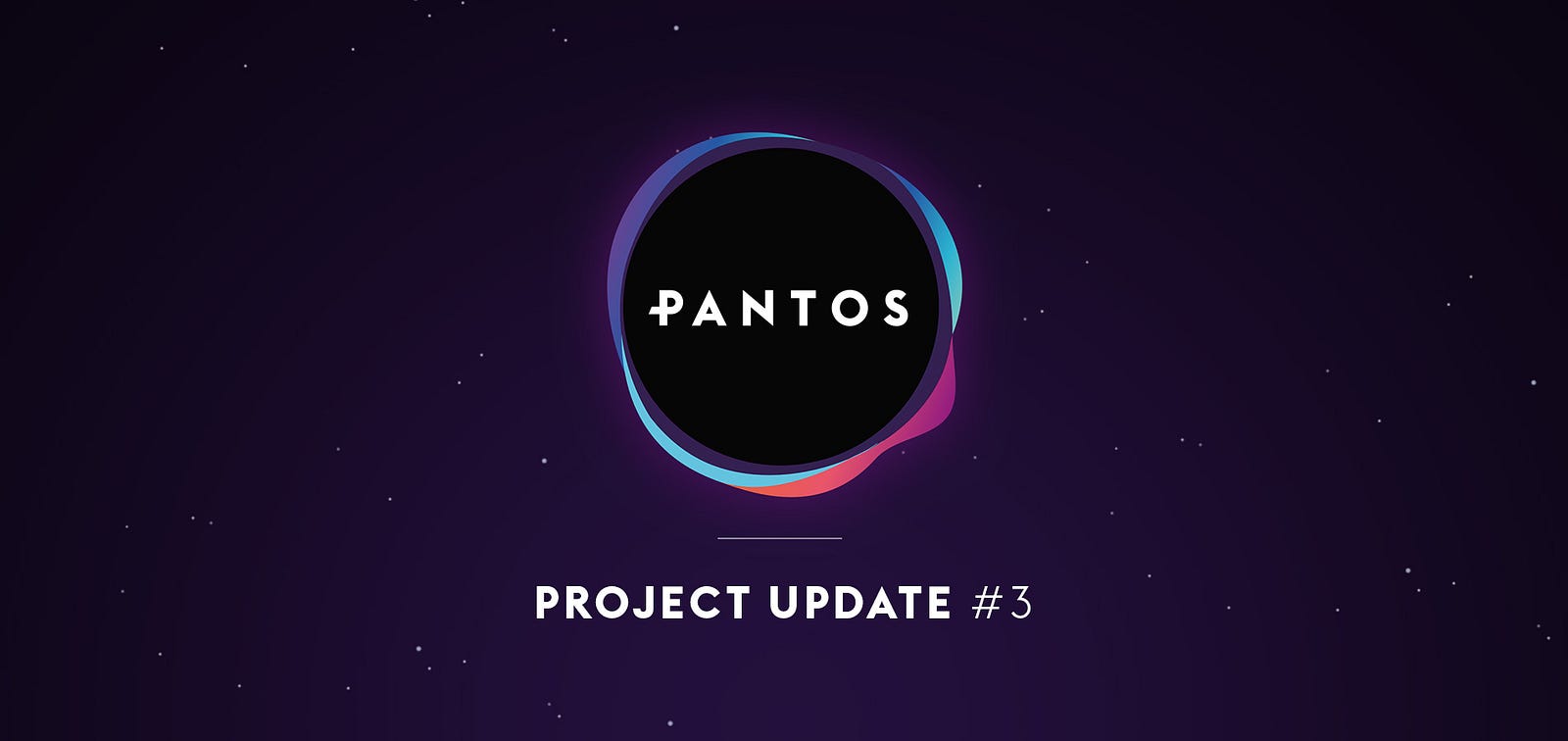 PANTOS

PROJECT UPDATE #3